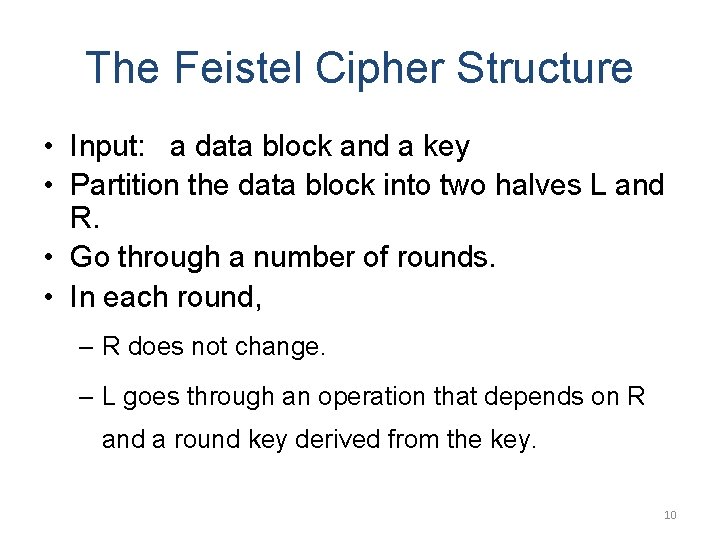 The Feistel Cipher Structure

• Input: a data block and a key
• Partition the data block into two halves L and R.
• Go through a number of rounds.
• In each round,
– R does not change.
– L goes through an operation that depends on R and a round key derived from the key.

10